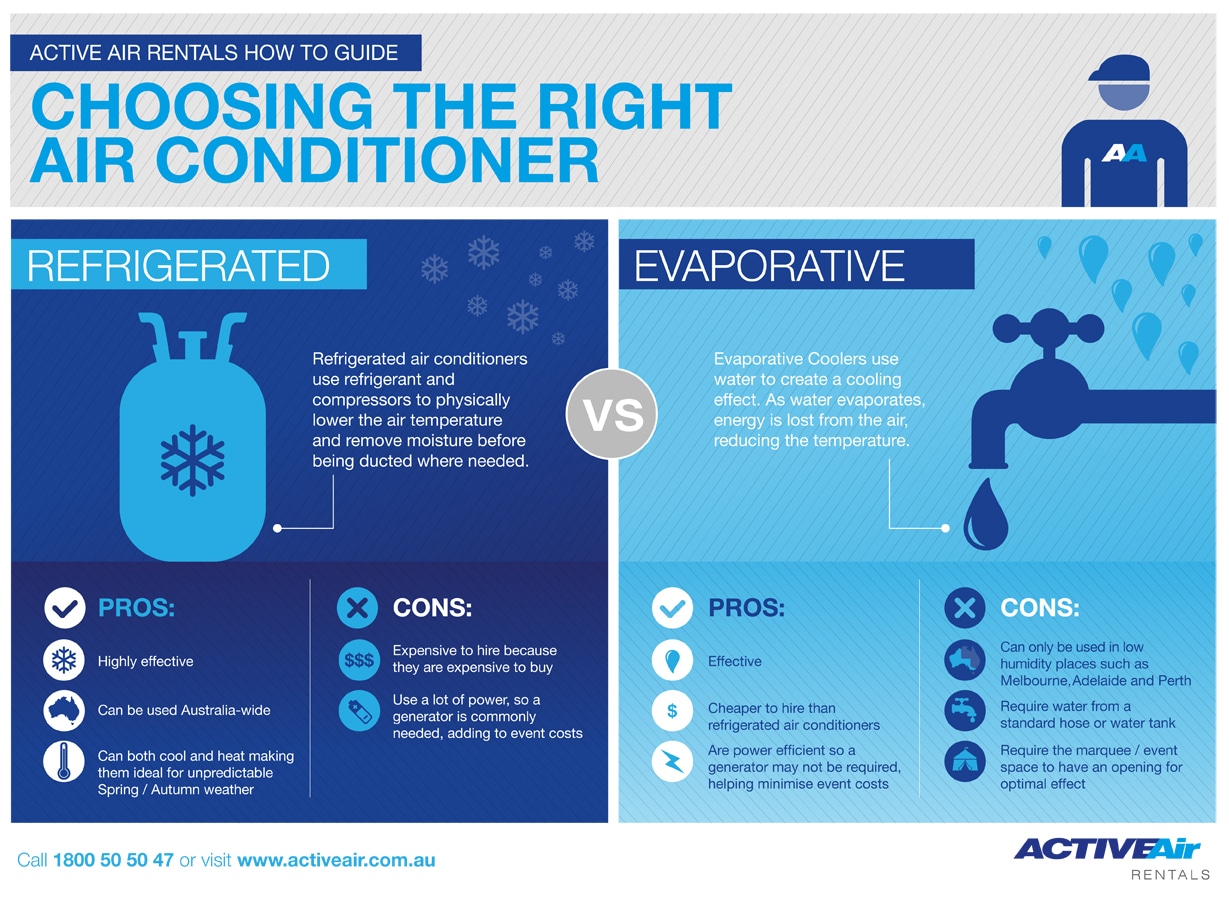 ACTIVE AIR RENTALS HOW TO GUIDE

CHOOSING THE RIGHT AIR CONDITIONER

AA

REFRIGERATED

Refrigerated air conditioners use refrigerant and compressors to physically lower the air temperature and remove moisture before being ducted where needed.

VS

EVAPORATIVE

Evaporative Coolers use water to create a cooling effect. As water evaporates, energy is lost from the air, reducing the temperature.

PROS:

Highly effective

Can be used Australia-wide

Can both cool and heat making them ideal for unpredictable Spring / Autumn weather

CONS:

$$$

Expensive to hire because they are expensive to buy

Use a lot of power, so a generator is commonly needed, adding to event costs

PROS:

Effective

$

Cheaper to hire than refrigerated air conditioners

Are power efficient so a generator may not be required, helping minimise event costs

CONS:

Can only be used in low humidity places such as Melbourne, Adelaide and Perth

Require water from a standard hose or water tank

Require the marquee / event space to have an opening for optimal effect

Call 1800 50 50 47 or visit www.activeair.com.au

ACTIVEAir RENTALS